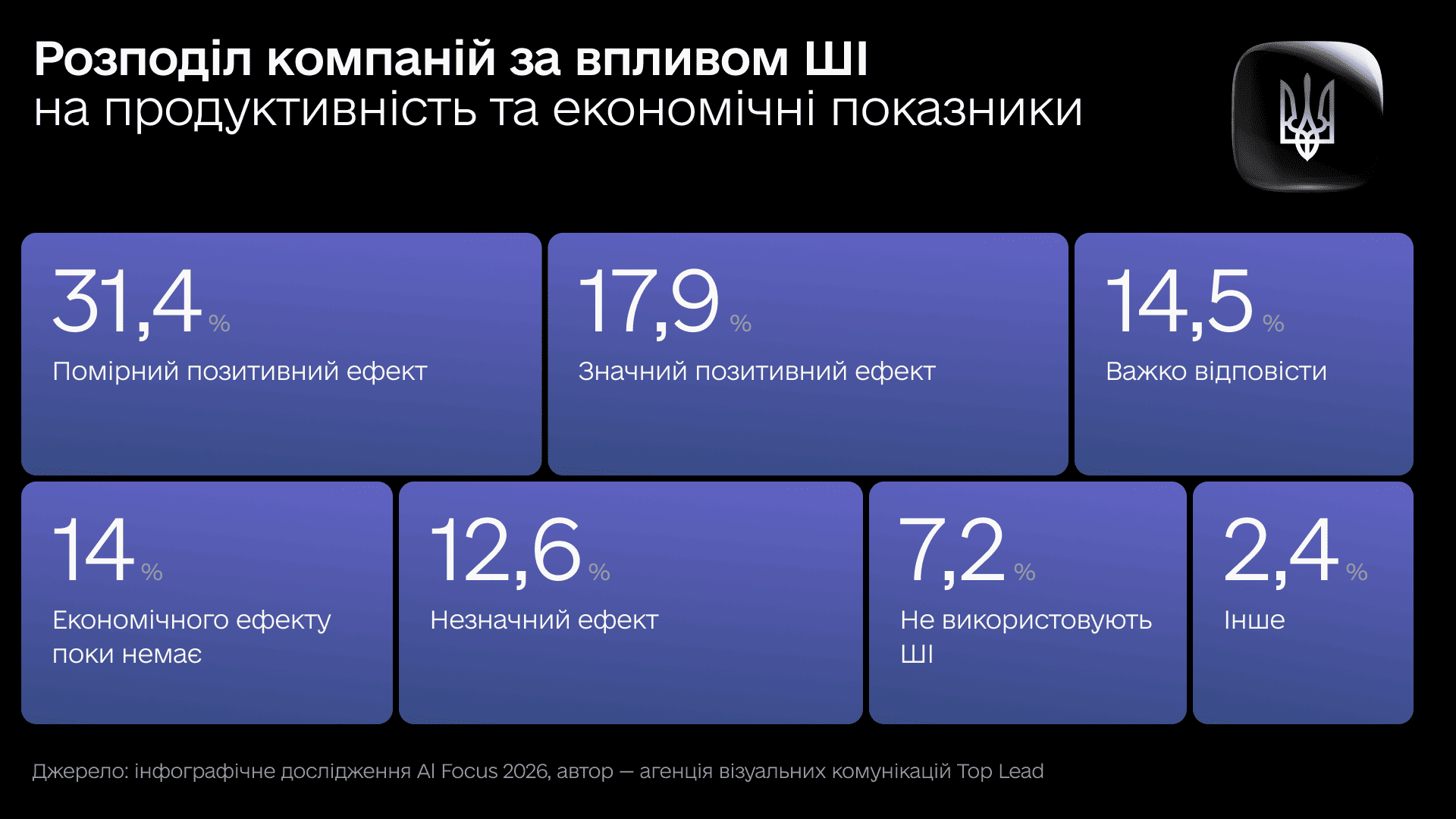 Розподіл компаній за впливом ШІ
на продуктивність та економічні показники

31,4 %
Помірний позитивний ефект

17,9 %
Значний позитивний ефект

14,5 %
Важко відповісти

14 %
Економічного ефекту поки немає

12,6 %
Незначний ефект

7,2 %
Не використовують ШІ

2,4 %
Інше

Джерело: інфографічне дослідження AI Focus 2026, автор — агенція візуальних комунікацій Top Lead